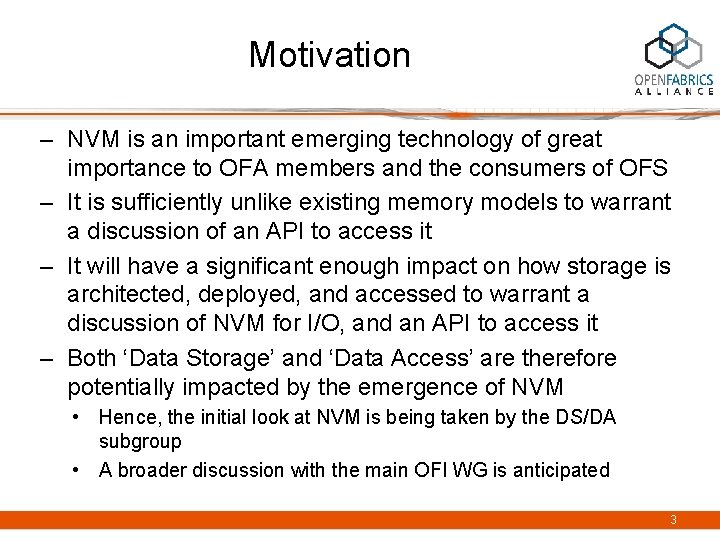 Motivation

OPENFABRICS ALLIANCE

– NVM is an important emerging technology of great importance to OFA members and the consumers of OFS

– It is sufficiently unlike existing memory models to warrant a discussion of an API to access it

– It will have a significant enough impact on how storage is architected, deployed, and accessed to warrant a discussion of NVM for I/O, and an API to access it

– Both ‘Data Storage’ and ‘Data Access’ are therefore potentially impacted by the emergence of NVM

• Hence, the initial look at NVM is being taken by the DS/DA subgroup

• A broader discussion with the main OFI WG is anticipated

3